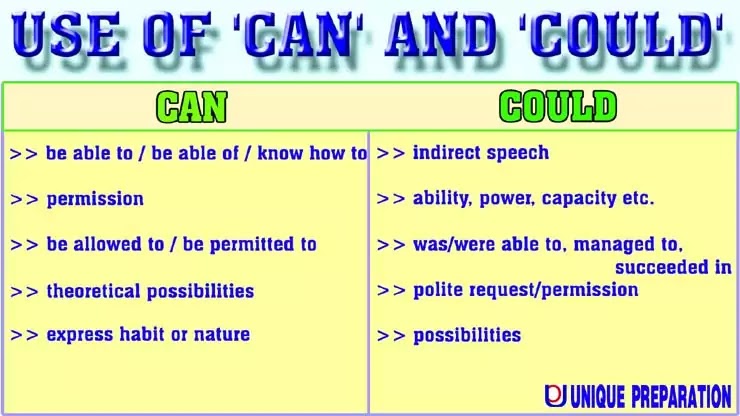 USE OF 'CAN' AND 'COULD'

| CAN | COULD |
|---|---|
| >> be able to / be able of / know how to | >> indirect speech |
| >> permission | >> ability, power, capacity etc. |
| >> be allowed to / be permitted to | >> was/were able to, managed to, succeeded in |
| >> theoretical possibilities | >> polite request/permission |
| >> express habit or nature | >> possibilities |

UNIQUE PREPARATION